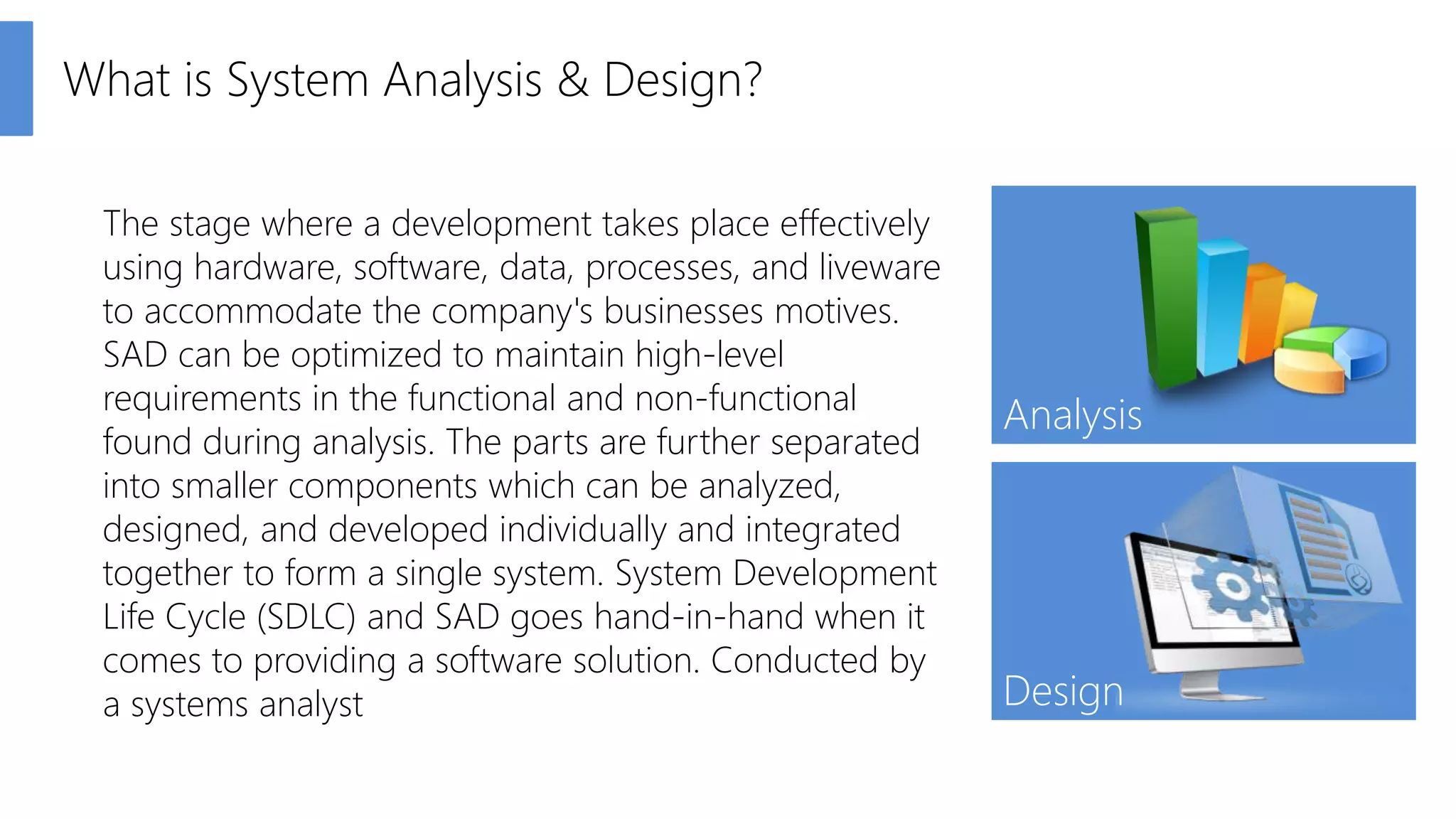 What is System Analysis & Design?

The stage where a development takes place effectively using hardware, software, data, processes, and liveware to accommodate the company's businesses motives. SAD can be optimized to maintain high-level requirements in the functional and non-functional found during analysis. The parts are further separated into smaller components which can be analyzed, designed, and developed individually and integrated together to form a single system. System Development Life Cycle (SDLC) and SAD goes hand-in-hand when it comes to providing a software solution. Conducted by a systems analyst

Analysis

Design